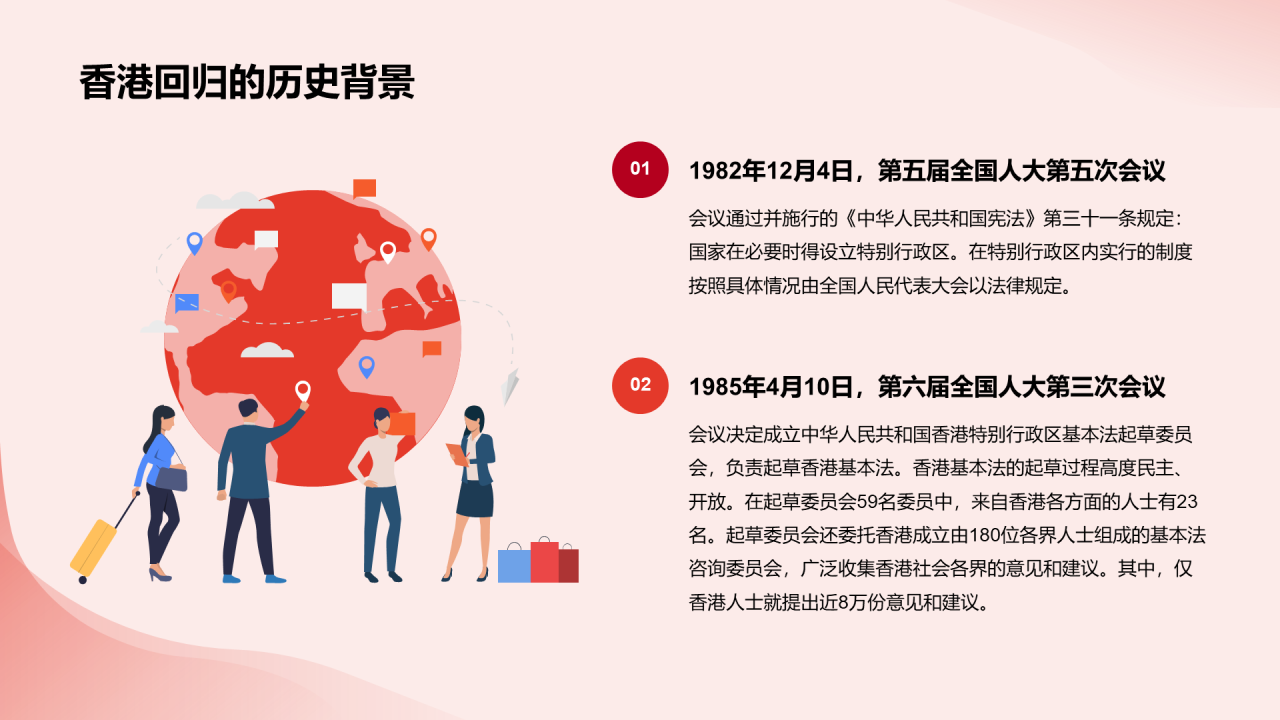 香港回归的历史背景

01

1982年12月4日，第五届全国人大第五次会议

会议通过并施行的《中华人民共和国宪法》第三十一条规定：国家在必要时得设立特别行政区。在特别行政区内实行的制度按照具体情况由全国人民代表大会以法律规定。

02

1985年4月10日，第六届全国人大第三次会议

会议决定成立中华人民共和国香港特别行政区基本法起草委员会，负责起草香港基本法。香港基本法的起草过程高度民主、开放。在起草委员会59名委员中，来自香港各方面的人士有23名。起草委员会还委托香港成立由180位各界人士组成的基本法咨询委员会，广泛收集香港社会各界的意见和建议。其中，仅香港人士就提出近8万份意见和建议。